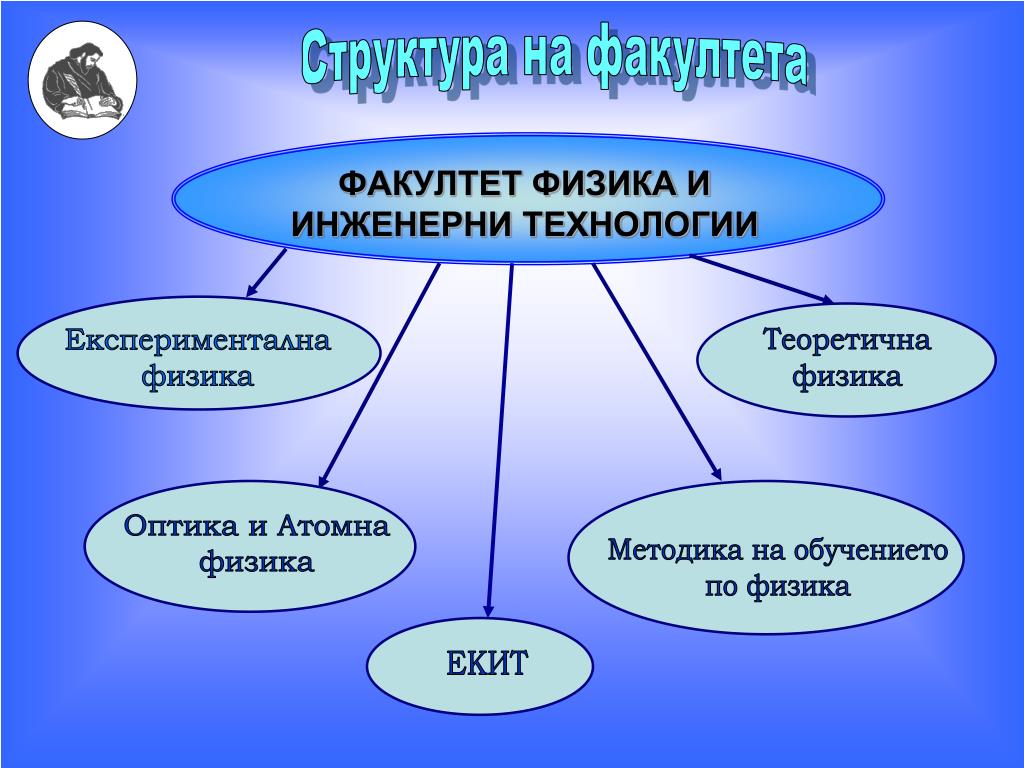 Структура на факултета

ФАКУЛТЕТ ФИЗИКА И ИНЖЕНЕРНИ ТЕХНОЛОГИИ

Експериментална физика

Теоретична физика

Оптика и Атомна физика

Методика на обучението по физика

ЕКИТ